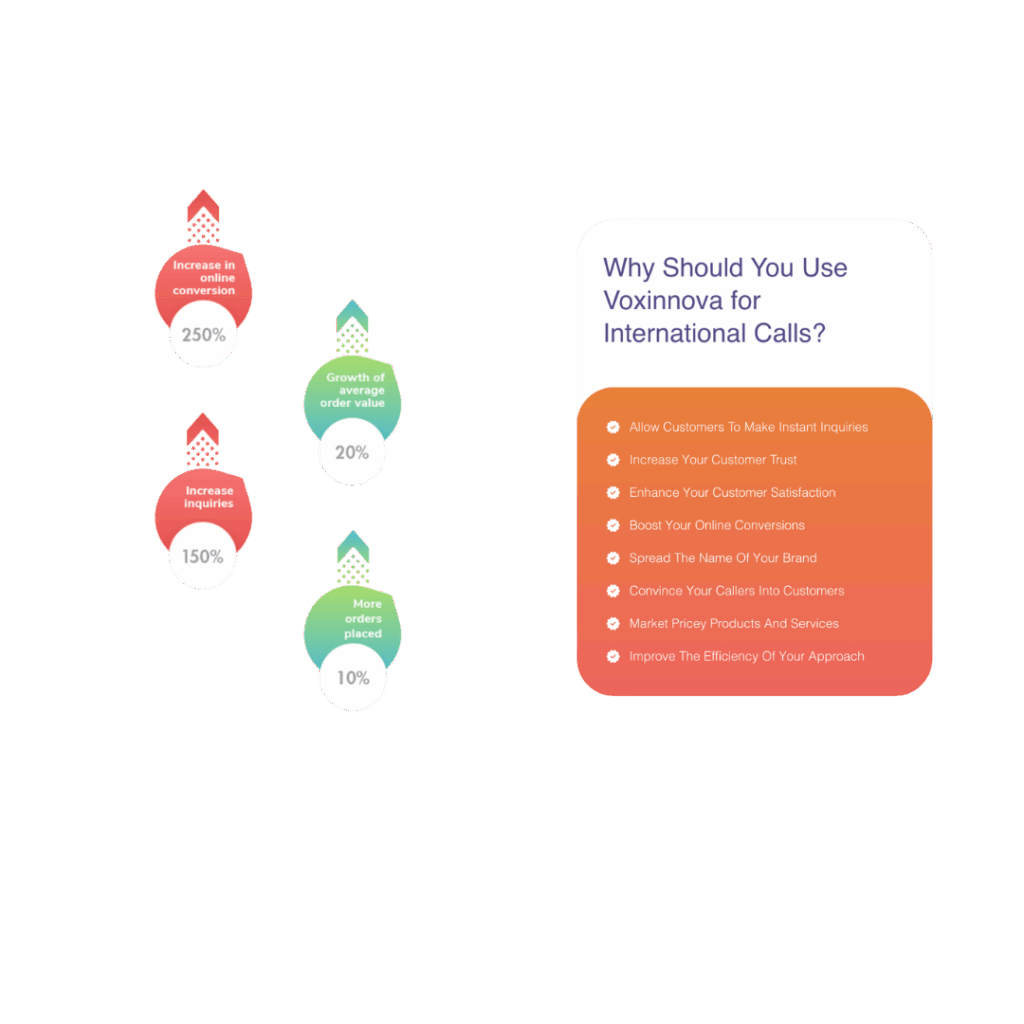 Increase in online conversion

250%

Growth of average order value

20%

Increase inquiries

150%

More orders placed

10%

Why Should You Use Voxinnova for International Calls?

Allow Customers To Make Instant Inquiries

Increase Your Customer Trust

Enhance Your Customer Satisfaction

Boost Your Online Conversions

Spread The Name Of Your Brand

Convince Your Callers Into Customers

Market Pricey Products And Services

Improve The Efficiency Of Your Approach